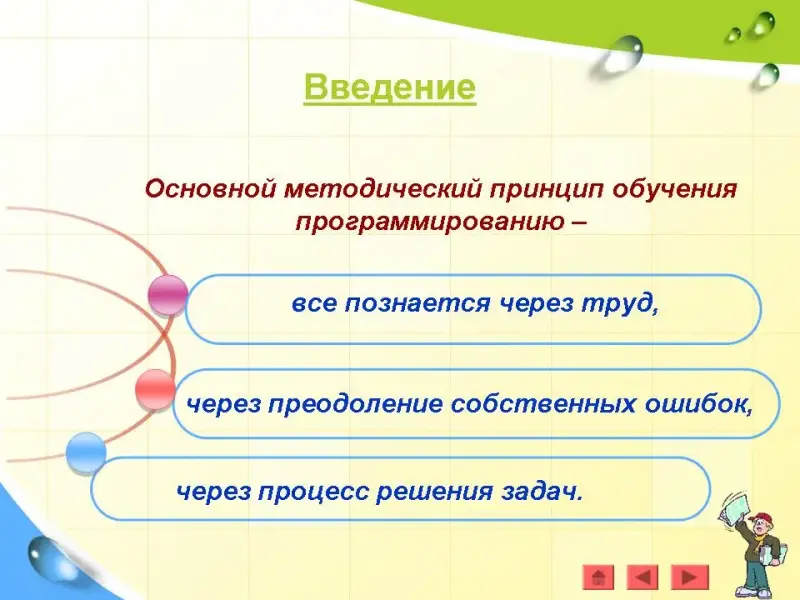 Введение

Основной методический принцип обучения программированию –

все познается через труд,

через преодоление собственных ошибок,

через процесс решения задач.